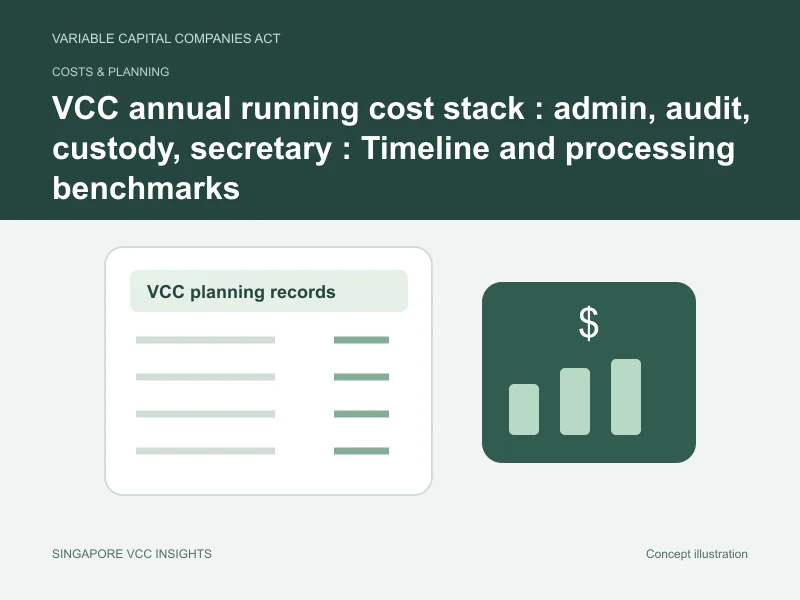 VARIABLE CAPITAL COMPANIES ACT

COSTS & PLANNING

VCC annual running cost stack : admin, audit, custody, secretary : Timeline and processing benchmarks

VCC planning records

$

SINGAPORE VCC INSIGHTS

Concept illustration